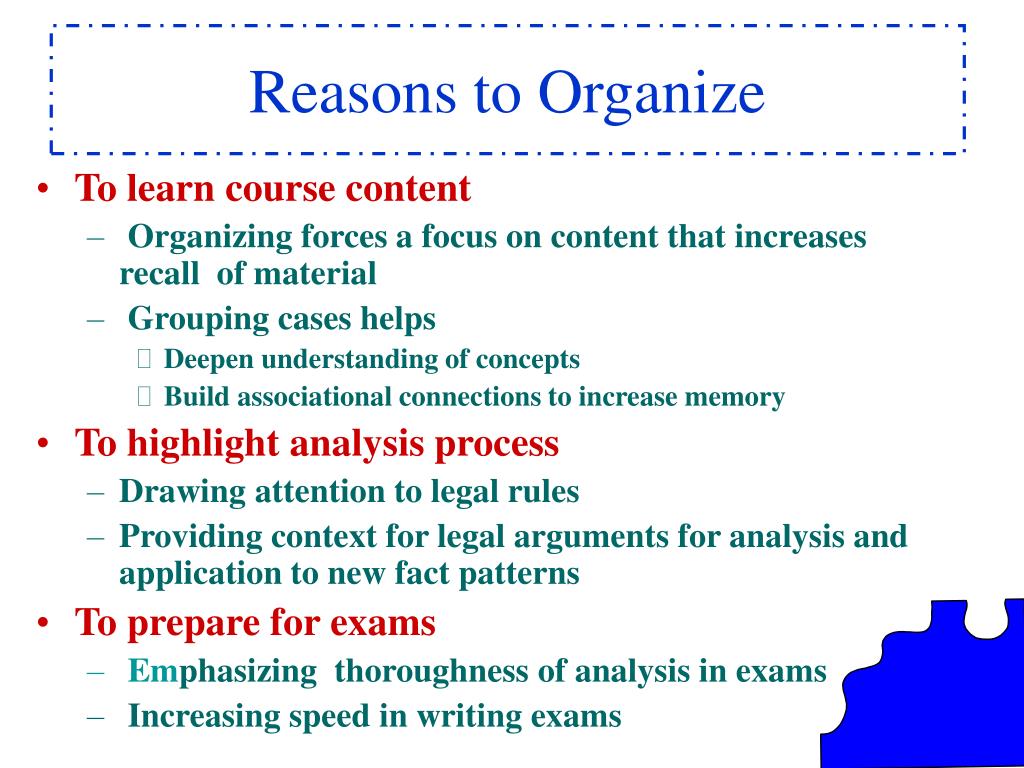 Reasons to Organize

• To learn course content
– Organizing forces a focus on content that increases recall of material
– Grouping cases helps
 Deepen understanding of concepts
 Build associational connections to increase memory
• To highlight analysis process
– Drawing attention to legal rules
– Providing context for legal arguments for analysis and application to new fact patterns
• To prepare for exams
– Emphasizing thoroughness of analysis in exams
– Increasing speed in writing exams